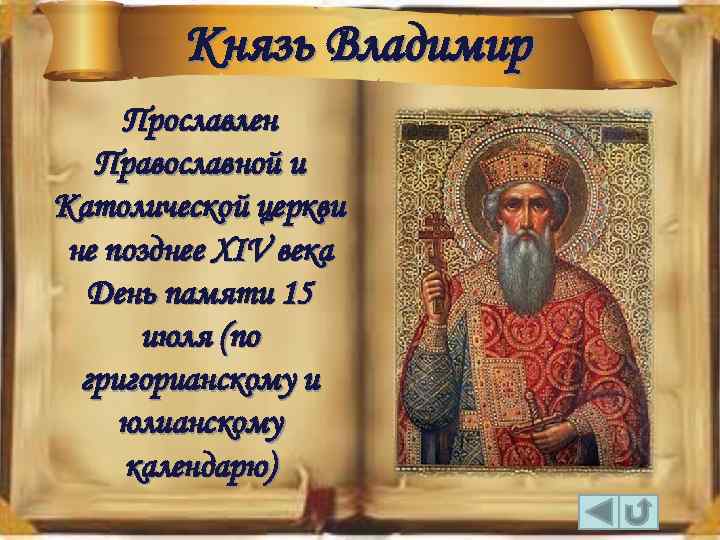 Князь Владимир

Прославлен Православной и Католической церкви не позднее XIV века День памяти 15 июля (по григорианскому и юлианскому календарю)